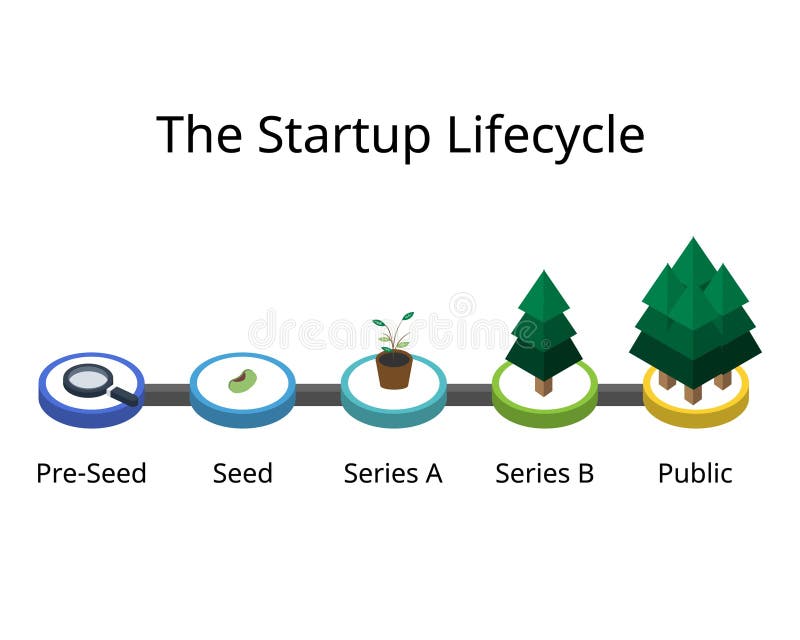 The Startup Lifecycle

dreamstime

Pre-Seed

Seed

Series A

Series B

Public